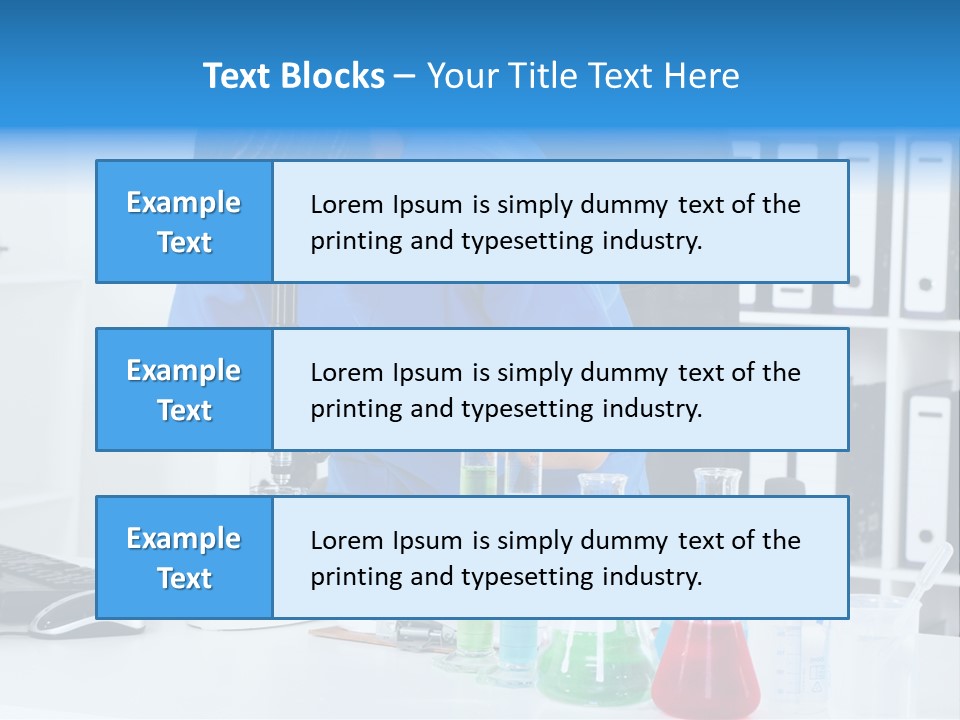 Text Blocks – Your Title Text Here

Example Text

Lorem Ipsum is simply dummy text of the printing and typesetting industry.

Example Text

Lorem Ipsum is simply dummy text of the printing and typesetting industry.

Example Text

Lorem Ipsum is simply dummy text of the printing and typesetting industry.